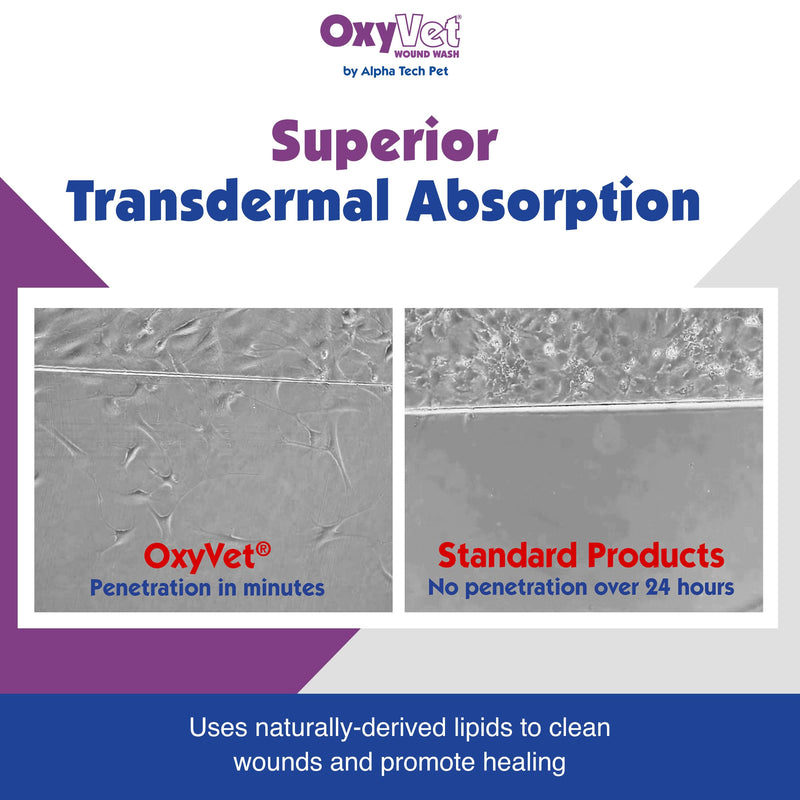 OxyVet®
WOUND WASH
by Alpha Tech Pet

Superior
Transdermal Absorption

OxyVet®
Penetration in minutes

Standard Products
No penetration over 24 hours

Uses naturally-derived lipids to clean wounds and promote healing